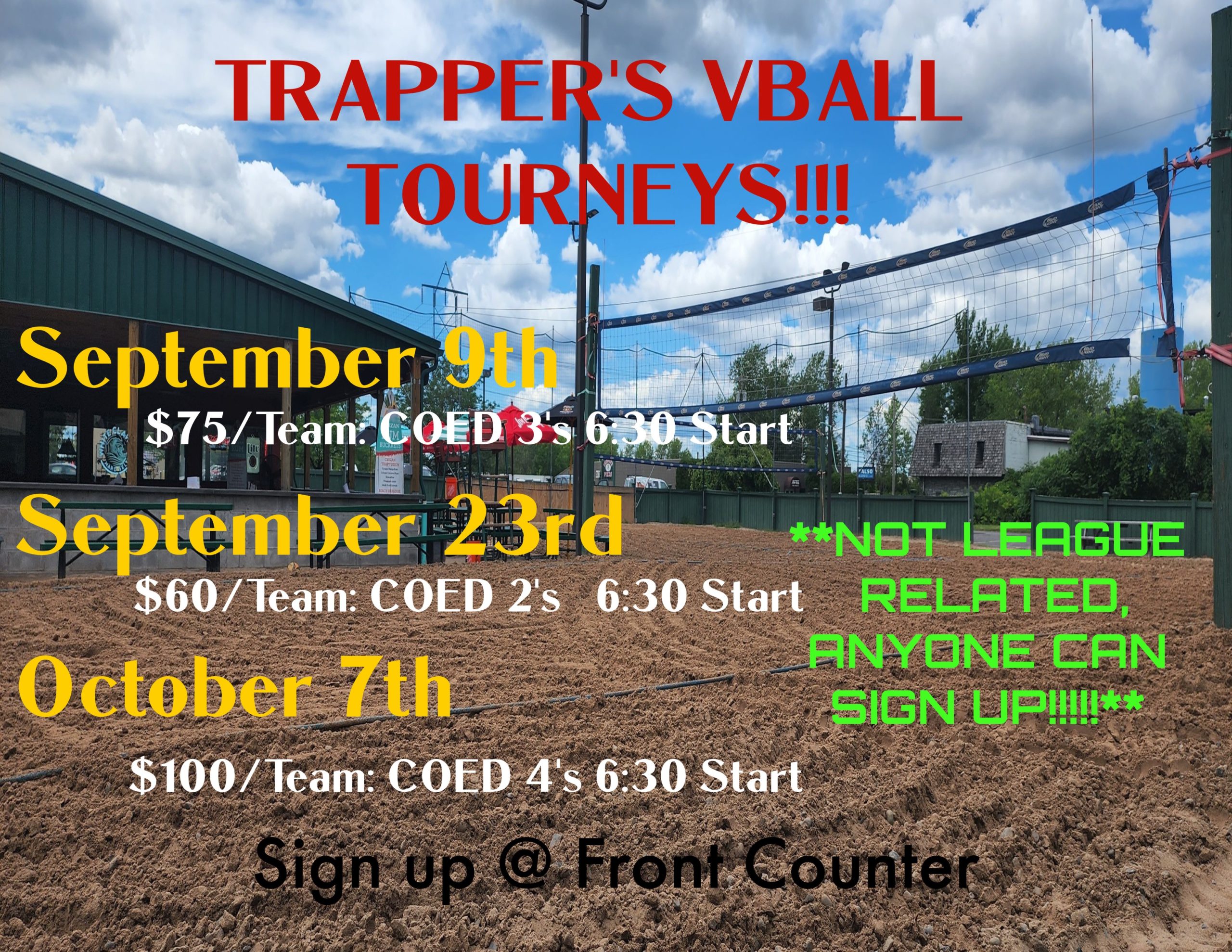 TRAPPER'S VBALL TOURNEYS!!!

September 9th

$75/Team: COED 3's 6:30 Start

September 23rd

$60/Team: COED 2's 6:30 Start

October 7th

$100/Team: COED 4's 6:30 Start

**NOT LEAGUE RELATED, ANYONE CAN SIGN UP!!!!!**

Sign up @ Front Counter